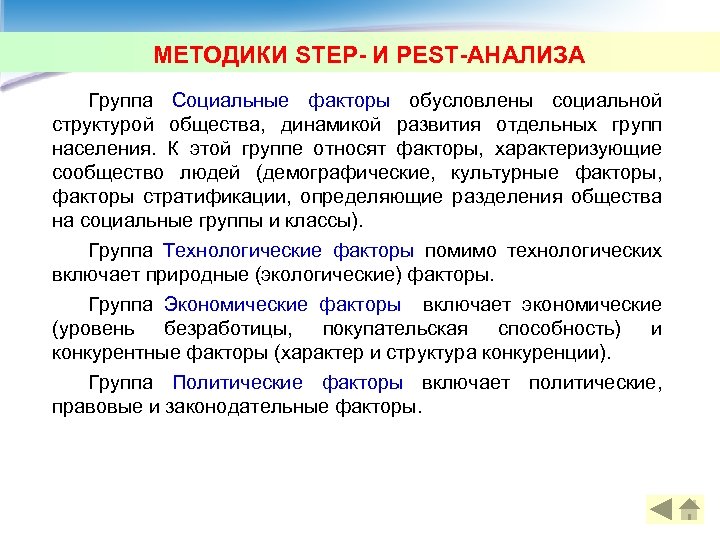 МЕТОДИКИ STEP- И PEST-АНАЛИЗА

Группа Социальные факторы обусловлены социальной структурой общества, динамикой развития отдельных групп населения. К этой группе относят факторы, характеризующие сообщество людей (демографические, культурные факторы, факторы стратификации, определяющие разделения общества на социальные группы и классы).

Группа Технологические факторы помимо технологических включает природные (экологические) факторы.

Группа Экономические факторы включает экономические (уровень безработицы, покупательская способность) и конкурентные факторы (характер и структура конкуренции).

Группа Политические факторы включает политические, правовые и законодательные факторы.